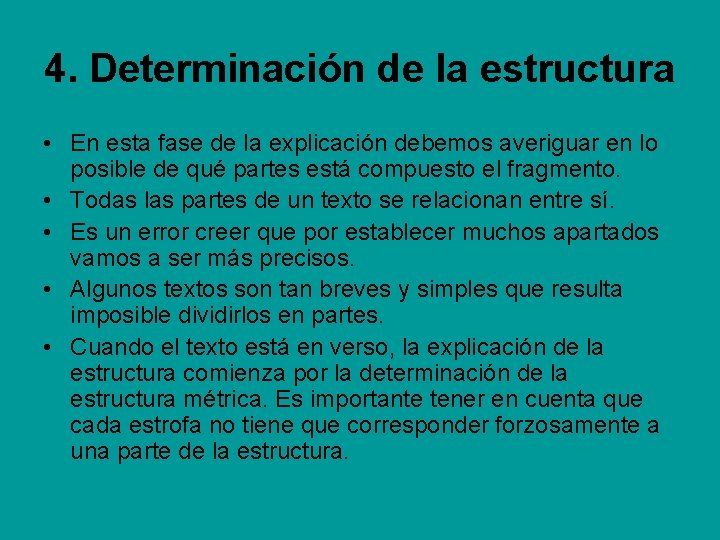 4. Determinación de la estructura

• En esta fase de la explicación debemos averiguar en lo posible de qué partes está compuesto el fragmento.
• Todas las partes de un texto se relacionan entre sí.
• Es un error creer que por establecer muchos apartados vamos a ser más precisos.
• Algunos textos son tan breves y simples que resulta imposible dividirlos en partes.
• Cuando el texto está en verso, la explicación de la estructura comienza por la determinación de la estructura métrica. Es importante tener en cuenta que cada estrofa no tiene que corresponder forzosamente a una parte de la estructura.